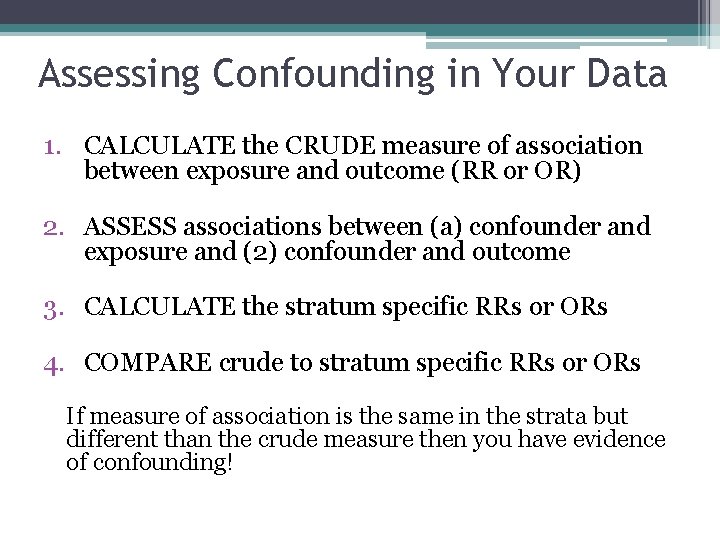 Assessing Confounding in Your Data

1. CALCULATE the CRUDE measure of association between exposure and outcome (RR or OR)

2. ASSESS associations between (a) confounder and exposure and (2) confounder and outcome

3. CALCULATE the stratum specific RRs or ORs

4. COMPARE crude to stratum specific RRs or ORs

If measure of association is the same in the strata but different than the crude measure then you have evidence of confounding!